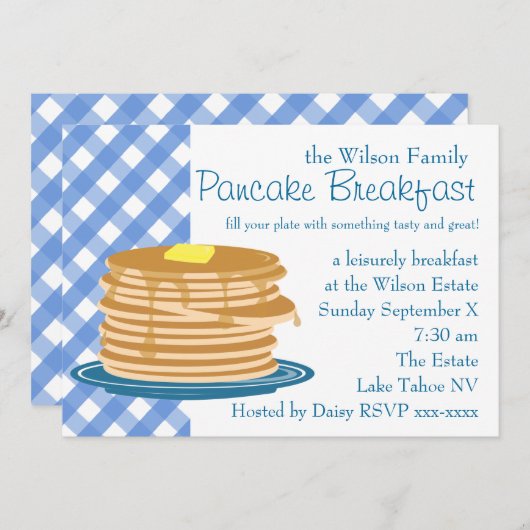 the Wilson Family
Pancake Breakfast

fill your plate with something tasty and great!

a leisurely breakfast
at the Wilson Estate
Sunday September X
7:30 am
The Estate
Lake Tahoe NV
Hosted by Daisy RSVP xxx-xxxx